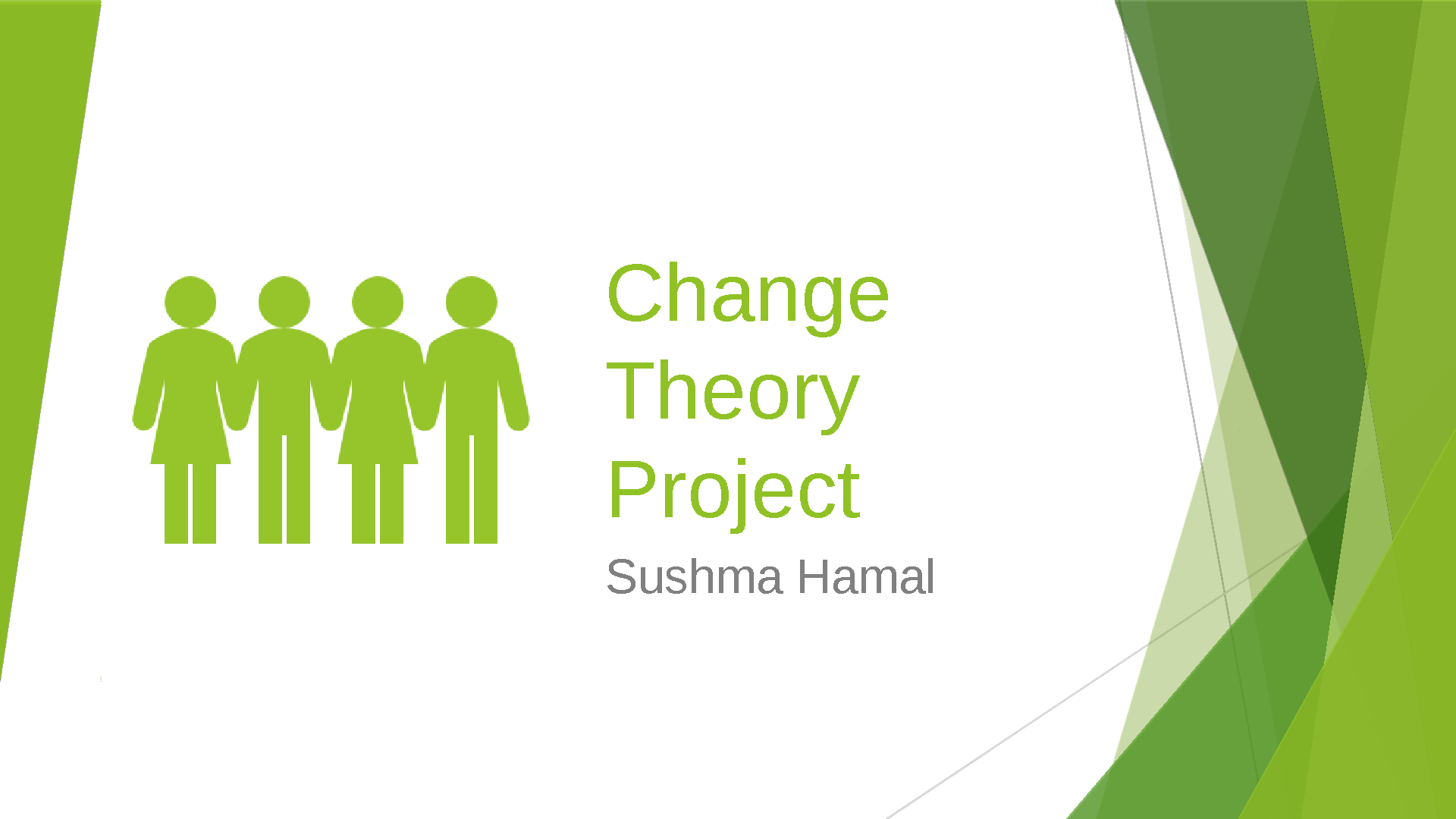 Change Theory Project

Sushma Hamal